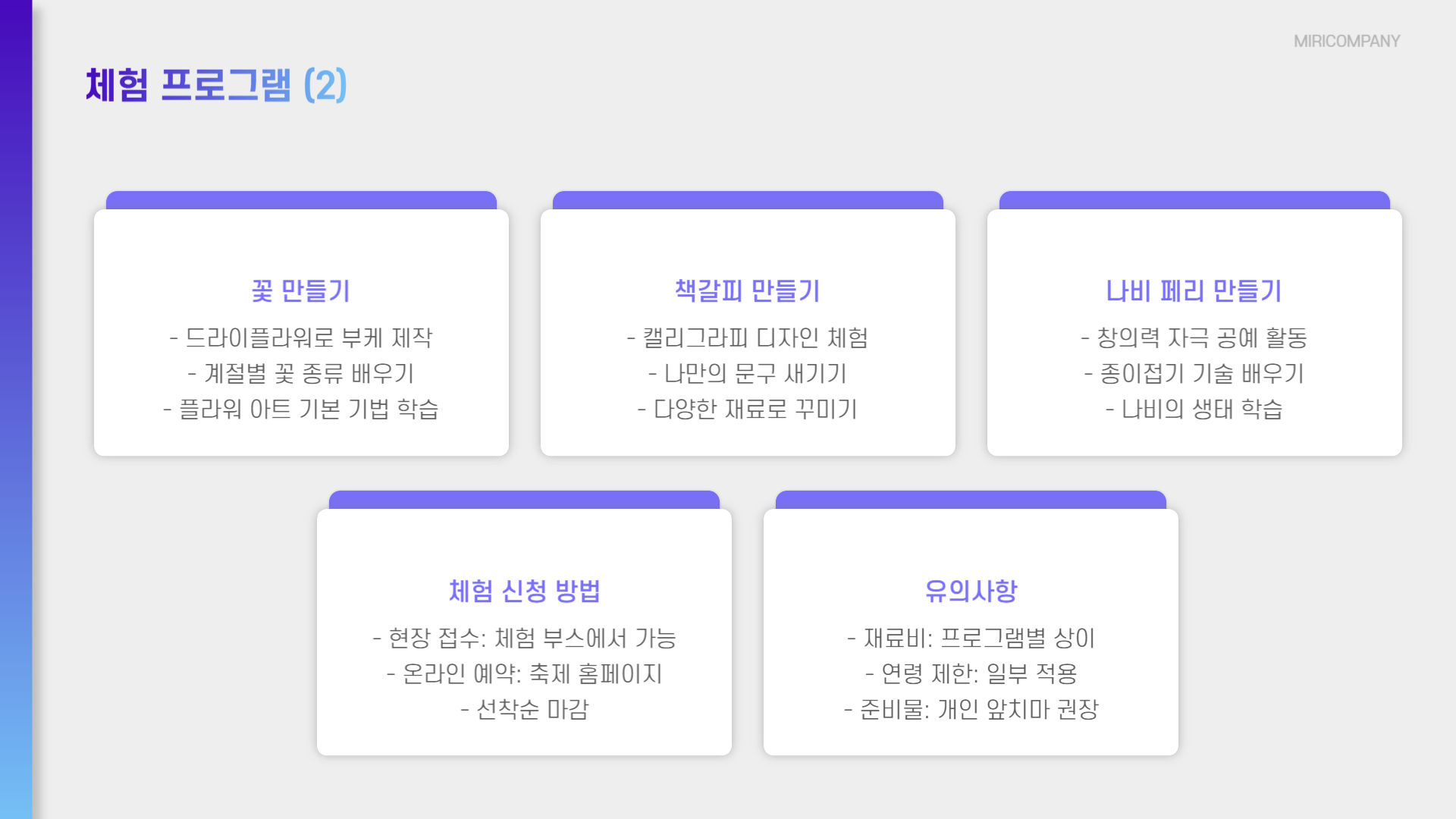 MIRICOMPANY

체험 프로그램 (2)

꽃 만들기

- 드라이플라워로 부케 제작
- 계절별 꽃 종류 배우기
- 플라워 아트 기본 기법 학습

책갈피 만들기

- 캘리그라피 디자인 체험
- 나만의 문구 새기기
- 다양한 재료로 꾸미기

나비 페리 만들기

- 창의력 자극 공예 활동
- 종이접기 기술 배우기
- 나비의 생태 학습

체험 신청 방법

- 현장 접수: 체험 부스에서 가능
- 온라인 예약: 축제 홈페이지
- 선착순 마감

유의사항

- 재료비: 프로그램별 상이
- 연령 제한: 일부 적용
- 준비물: 개인 앞치마 권장